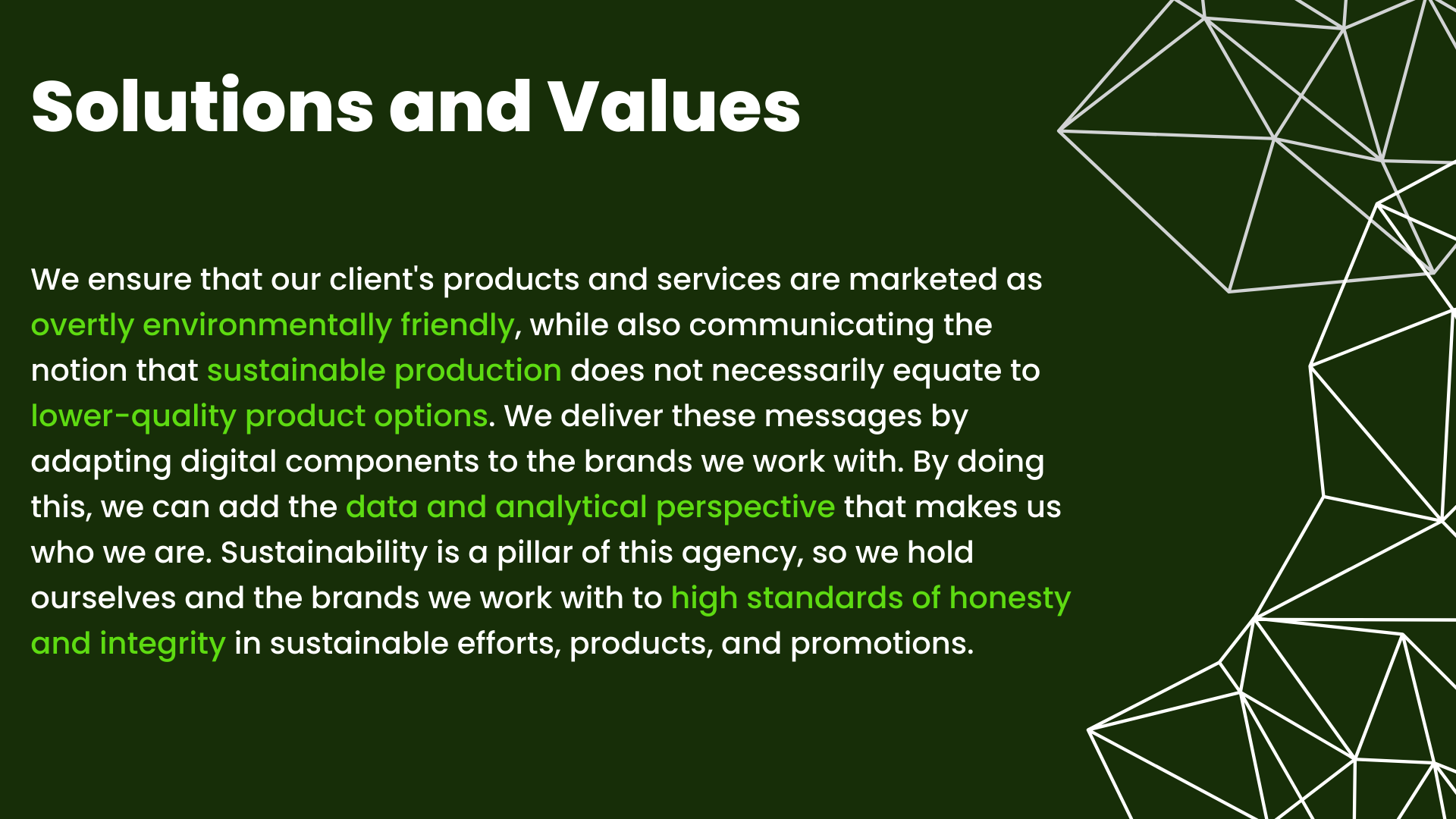 Solutions and Values

We ensure that our client's products and services are marketed as overtly environmentally friendly, while also communicating the notion that sustainable production does not necessarily equate to lower-quality product options. We deliver these messages by adapting digital components to the brands we work with. By doing this, we can add the data and analytical perspective that makes us who we are. Sustainability is a pillar of this agency, so we hold ourselves and the brands we work with to high standards of honesty and integrity in sustainable efforts, products, and promotions.